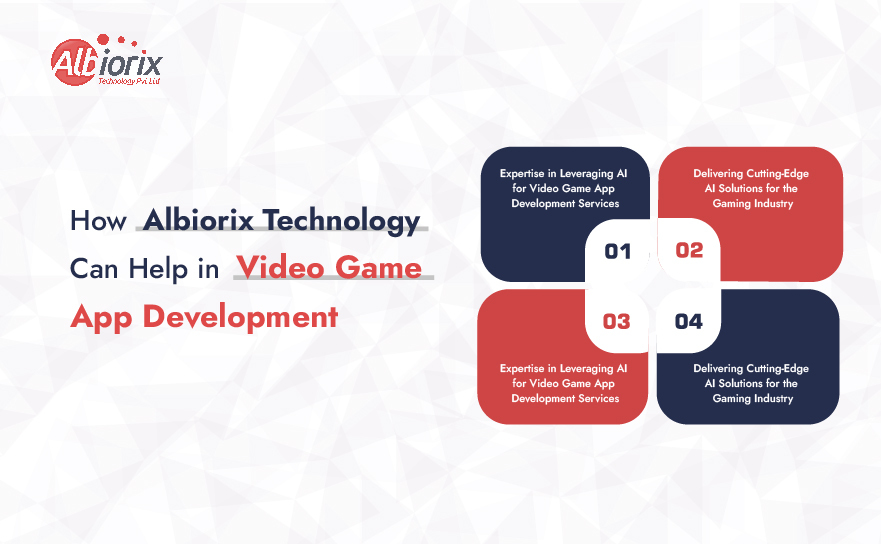 Albiorix
Technology Pvt Ltd

How Albiorix Technology Can Help in Video Game App Development

Expertise in Leveraging AI for Video Game App Development Services

01

Delivering Cutting-Edge AI Solutions for the Gaming Industry

02

03

Expertise in Leveraging AI for Video Game App Development Services

04

Delivering Cutting-Edge AI Solutions for the Gaming Industry